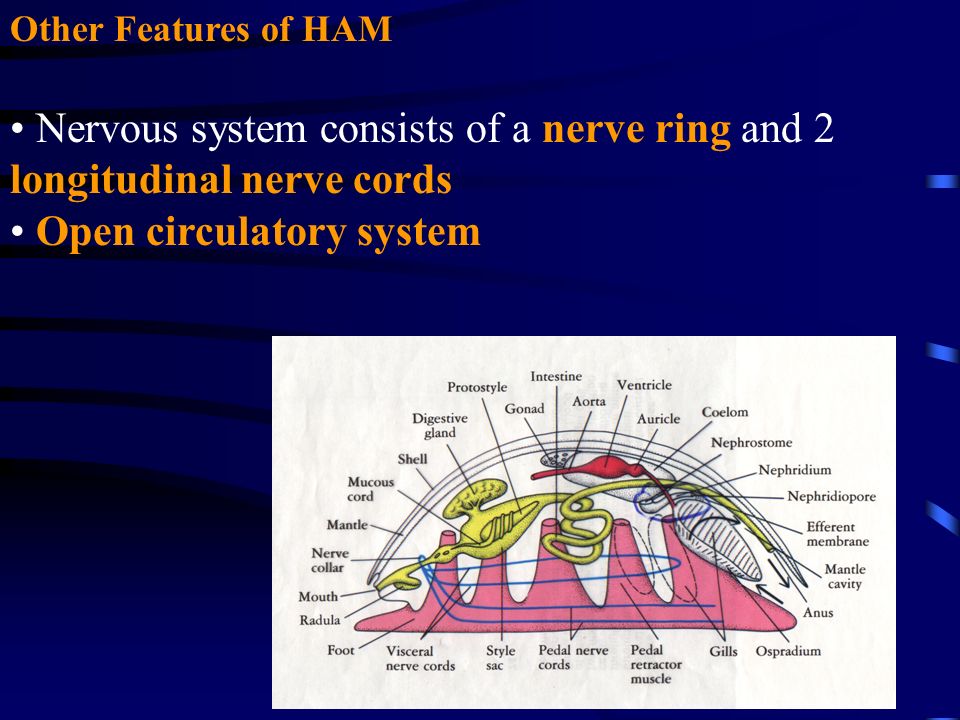 Other Features of HAM

• Nervous system consists of a nerve ring and 2 longitudinal nerve cords
• Open circulatory system

Intestine
Protostyle
Ventricle
Gonad
Aorta
Digestive gland
Auricle
Coelom
Nephrostome
Shell
Nephridium
Mucous cord
Nephridiopore
Mantle
Efferent membrane
Nerve collar
Mantle cavity
Mouth
Radula
Anus
Foot
Visceral nerve cords
Style sac
Pedal nerve cords
Pedal retractor muscle
Gills
Ospradium